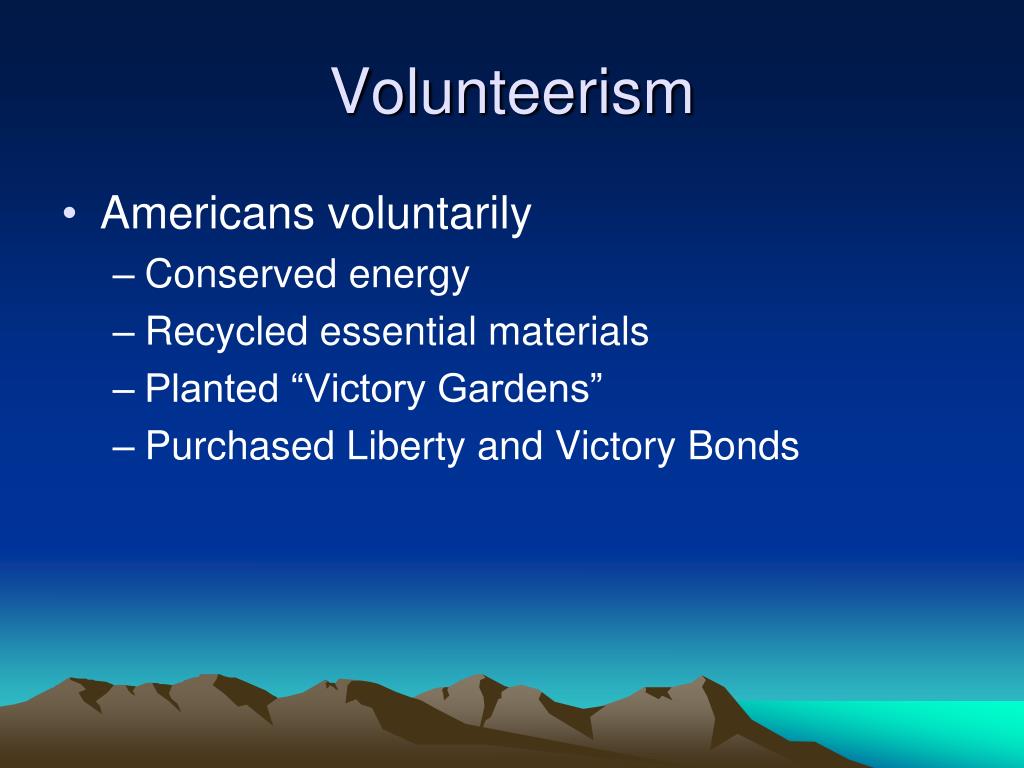 Volunteerism

• Americans voluntarily
– Conserved energy
– Recycled essential materials
– Planted “Victory Gardens”
– Purchased Liberty and Victory Bonds